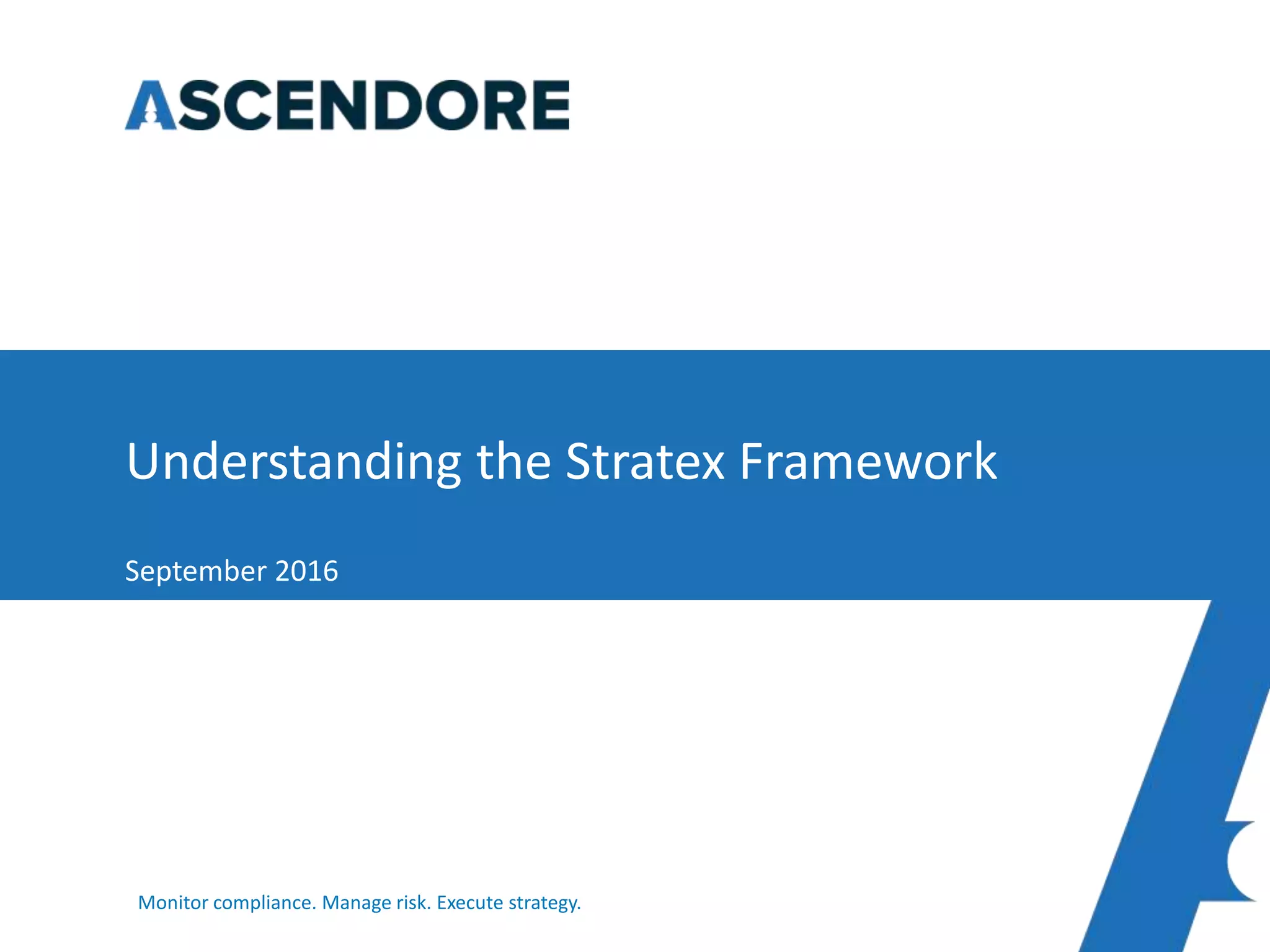 ASCENDORE

Understanding the Stratex Framework

September 2016

Monitor compliance. Manage risk. Execute strategy.